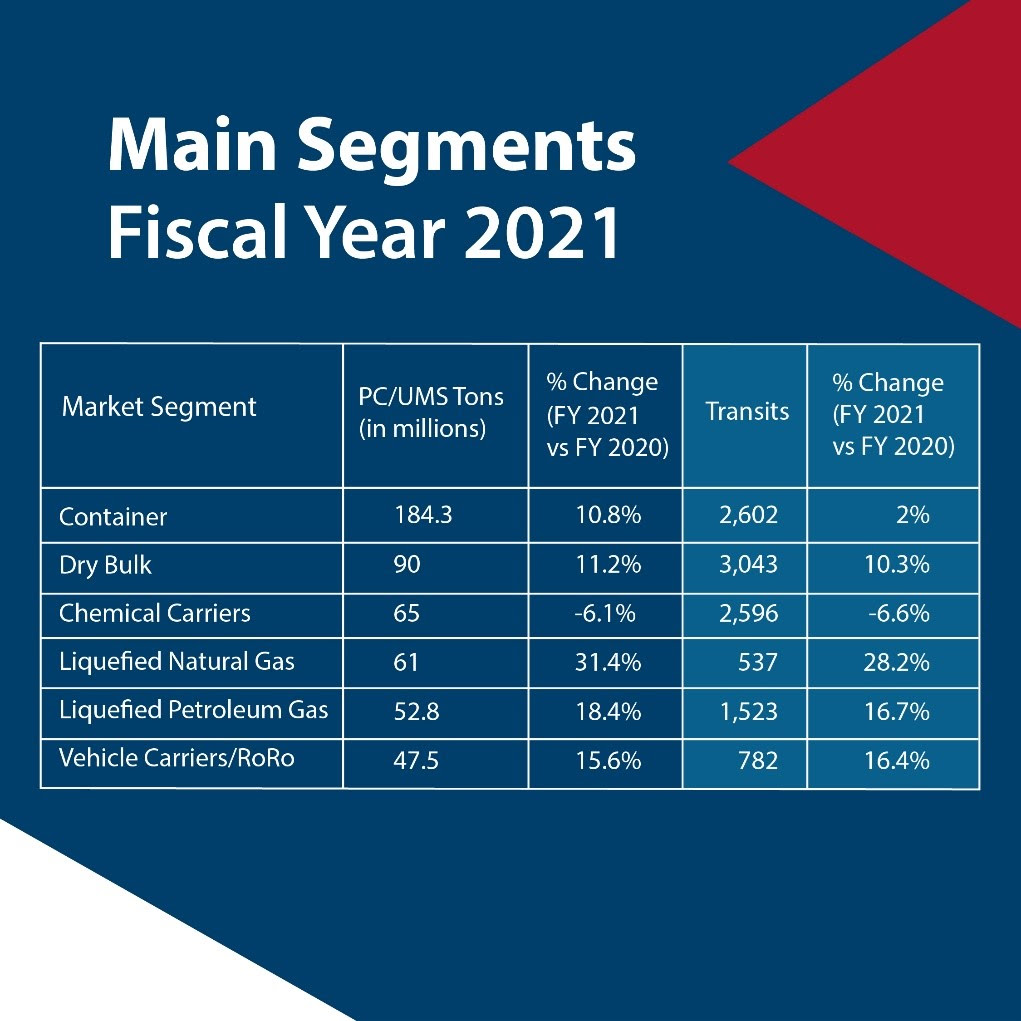 Main Segments
Fiscal Year 2021

| Market Segment | PC/UMS Tons (in millions) | % Change (FY 2021 vs FY 2020) | Transits | % Change (FY 2021 vs FY 2020) |
|---|---|---|---|---|
| Container | 184.3 | 10.8% | 2,602 | 2% |
| Dry Bulk | 90 | 11.2% | 3,043 | 10.3% |
| Chemical Carriers | 65 | -6.1% | 2,596 | -6.6% |
| Liquefied Natural Gas | 61 | 31.4% | 537 | 28.2% |
| Liquefied Petroleum Gas | 52.8 | 18.4% | 1,523 | 16.7% |
| Vehicle Carriers/RoRo | 47.5 | 15.6% | 782 | 16.4% |